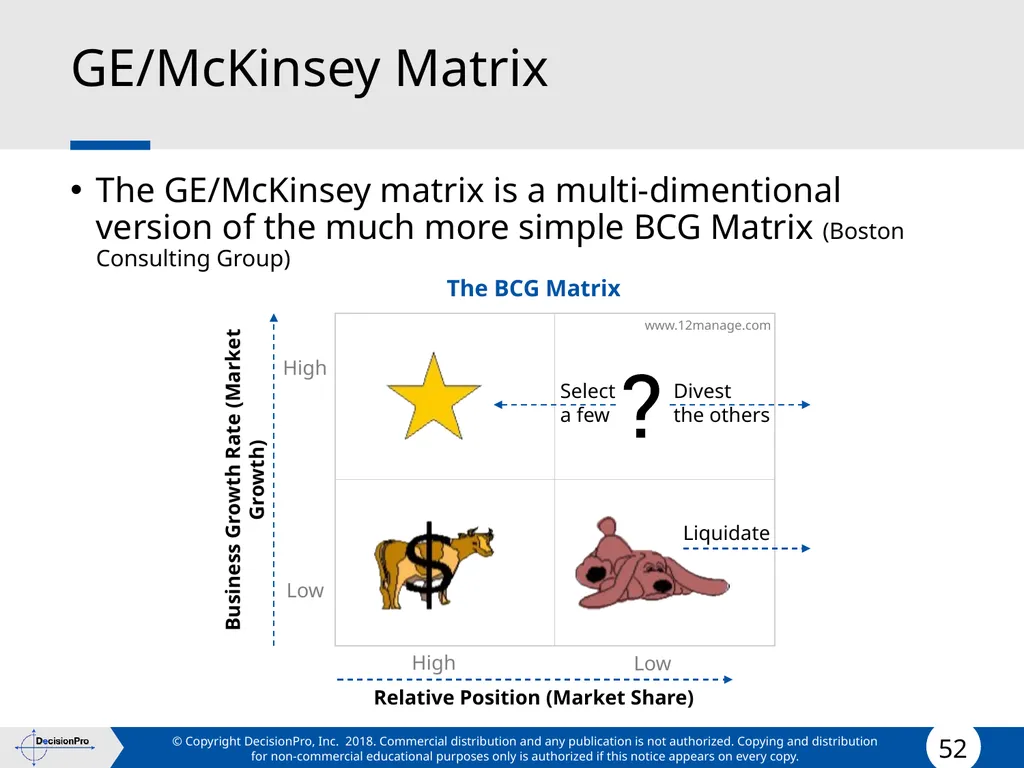 GE/McKinsey Matrix

• The GE/McKinsey matrix is a multi-dimentional version of the much more simple BCG Matrix (Boston Consulting Group)

The BCG Matrix

www.12manage.com

Business Growth Rate (Market Growth)

High

Low

Select a few

?

Divest the others

$

Liquidate

High

Low

Relative Position (Market Share)

DecisionPro

© Copyright DecisionPro, Inc. 2018. Commercial distribution and any publication is not authorized. Copying and distribution for non-commercial educational purposes only is authorized if this notice appears on every copy.

52